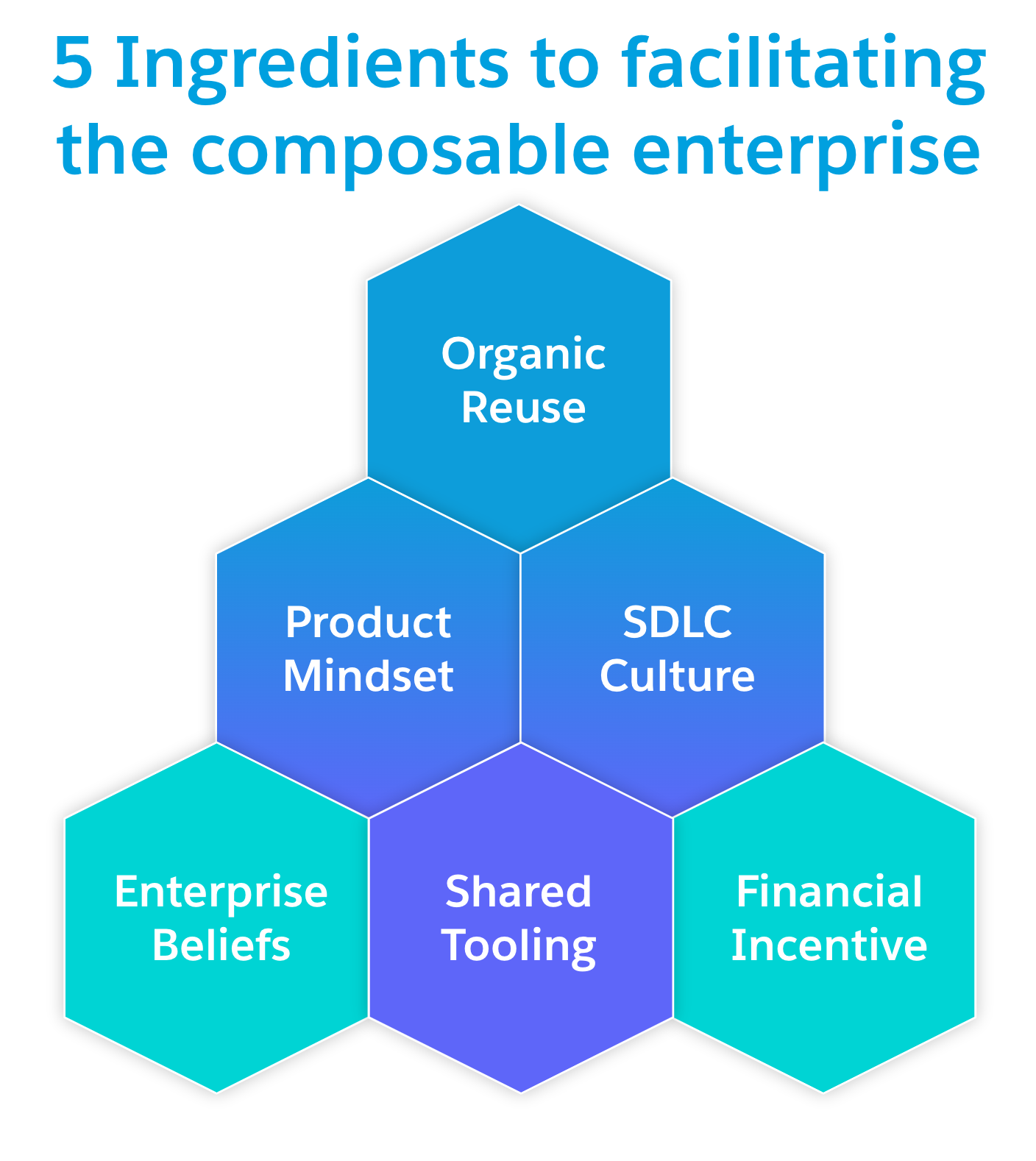 5 Ingredients to facilitating the composable enterprise

Organic Reuse

Product Mindset

SDLC Culture

Enterprise Beliefs

Shared Tooling

Financial Incentive